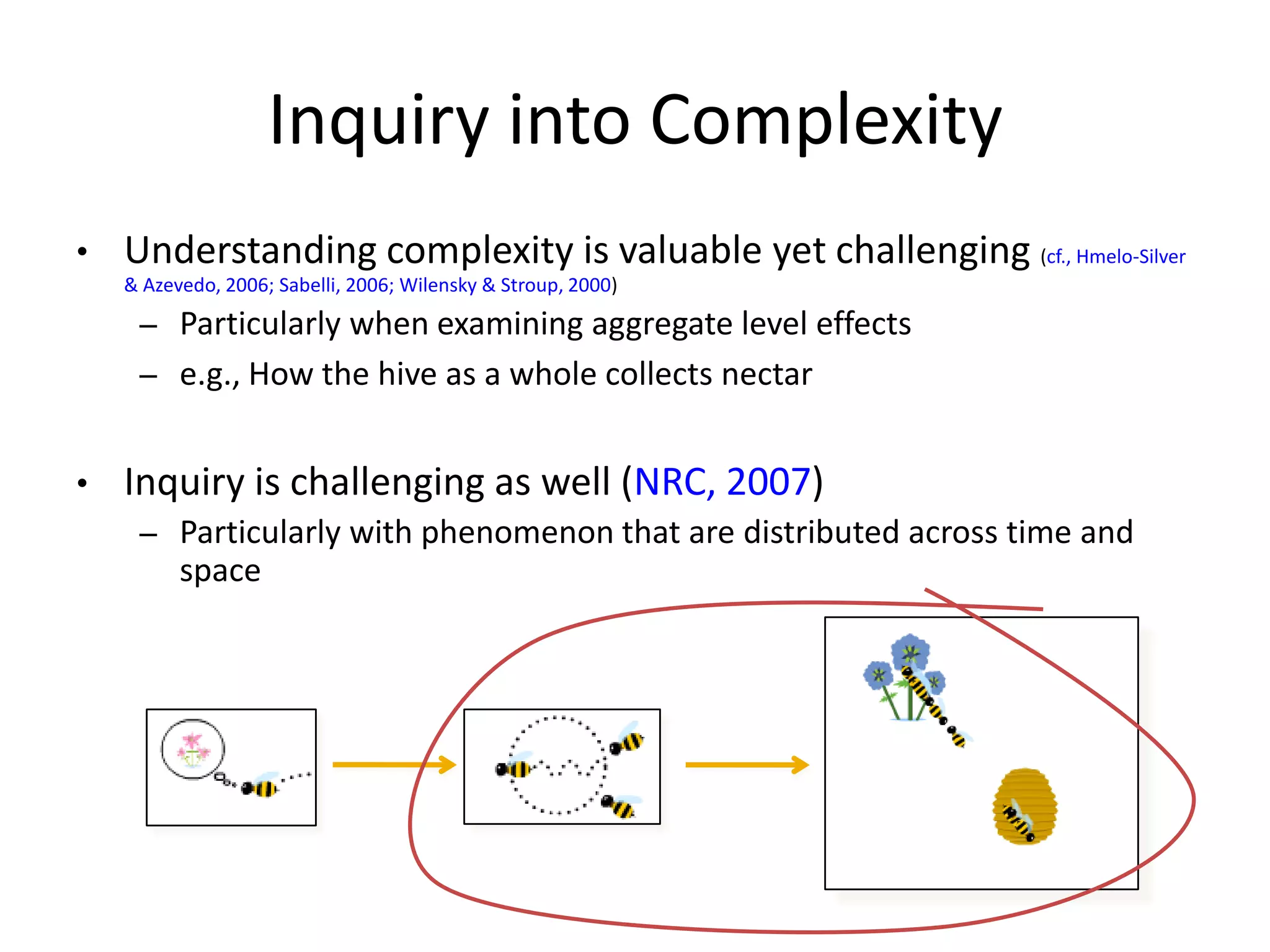 Inquiry into Complexity

• Understanding complexity is valuable yet challenging (cf., Hmelo-Silver & Azevedo, 2006; Sabelli, 2006; Wilensky & Stroup, 2000)
 – Particularly when examining aggregate level effects
 – e.g., How the hive as a whole collects nectar

• Inquiry is challenging as well (NRC, 2007)
 – Particularly with phenomenon that are distributed across time and space